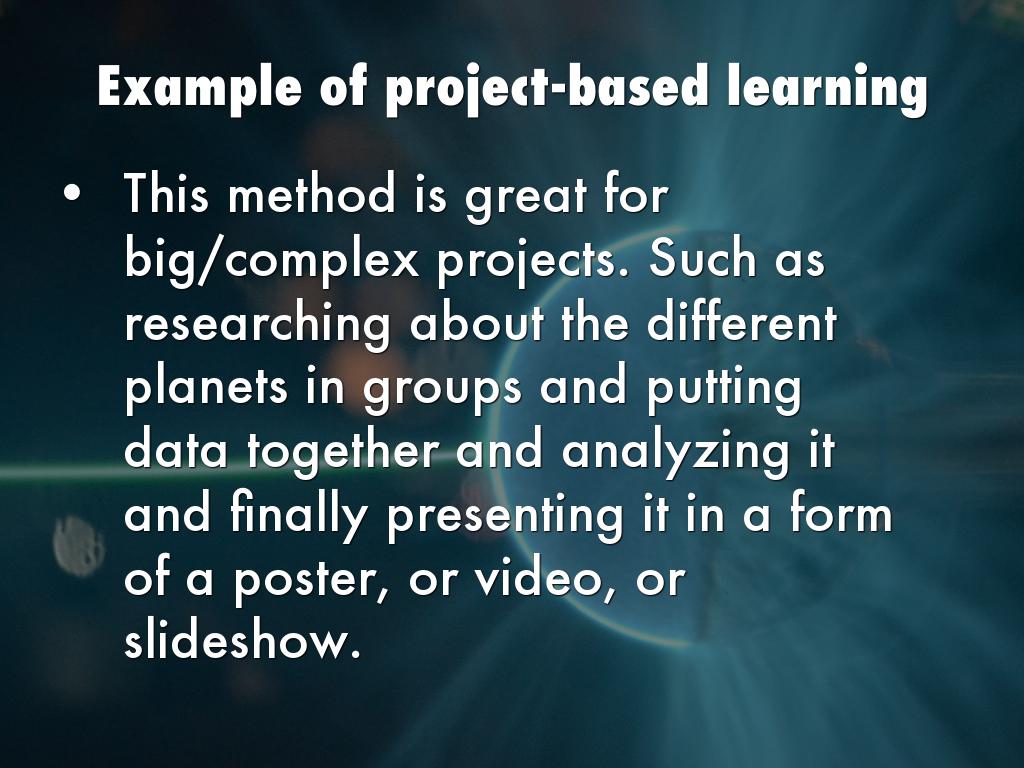 Example of project-based learning

• This method is great for big/complex projects. Such as researching about the different planets in groups and putting data together and analyzing it and finally presenting it in a form of a poster, or video, or slideshow.